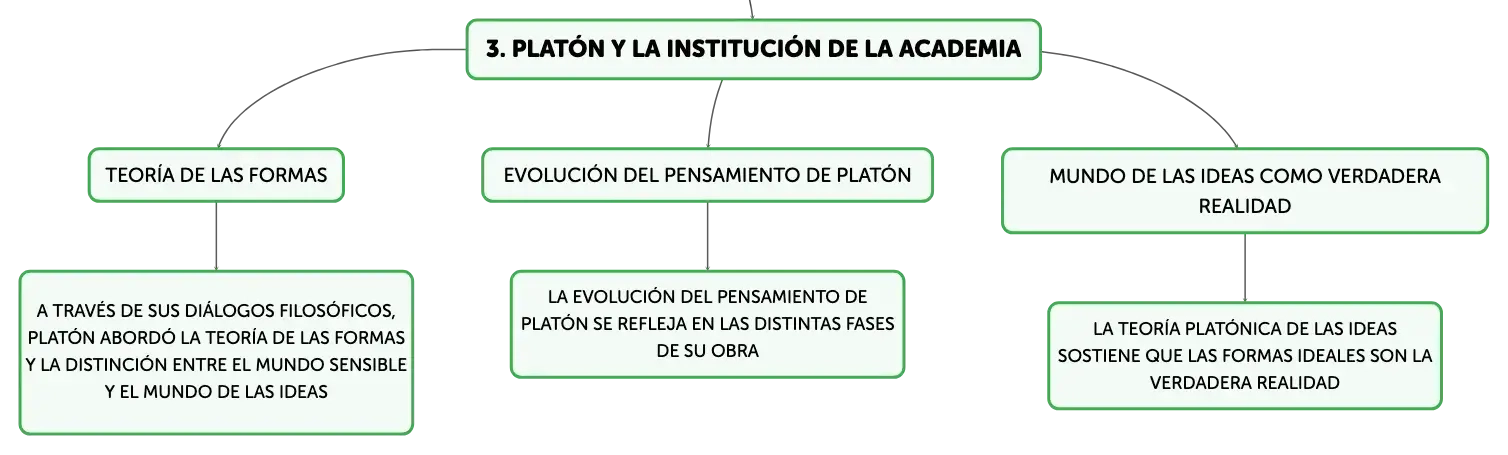 3. PLATÓN Y LA INSTITUCIÓN DE LA ACADEMIA

TEORÍA DE LAS FORMAS

A TRAVÉS DE SUS DIÁLOGOS FILOSÓFICOS, PLATÓN ABORDÓ LA TEORÍA DE LAS FORMAS Y LA DISTINCIÓN ENTRE EL MUNDO SENSIBLE Y EL MUNDO DE LAS IDEAS

EVOLUCIÓN DEL PENSAMIENTO DE PLATÓN

LA EVOLUCIÓN DEL PENSAMIENTO DE PLATÓN SE REFLEJA EN LAS DISTINTAS FASES DE SU OBRA

MUNDO DE LAS IDEAS COMO VERDADERA REALIDAD

LA TEORÍA PLATÓNICA DE LAS IDEAS SOSTIENE QUE LAS FORMAS IDEALES SON LA VERDADERA REALIDAD